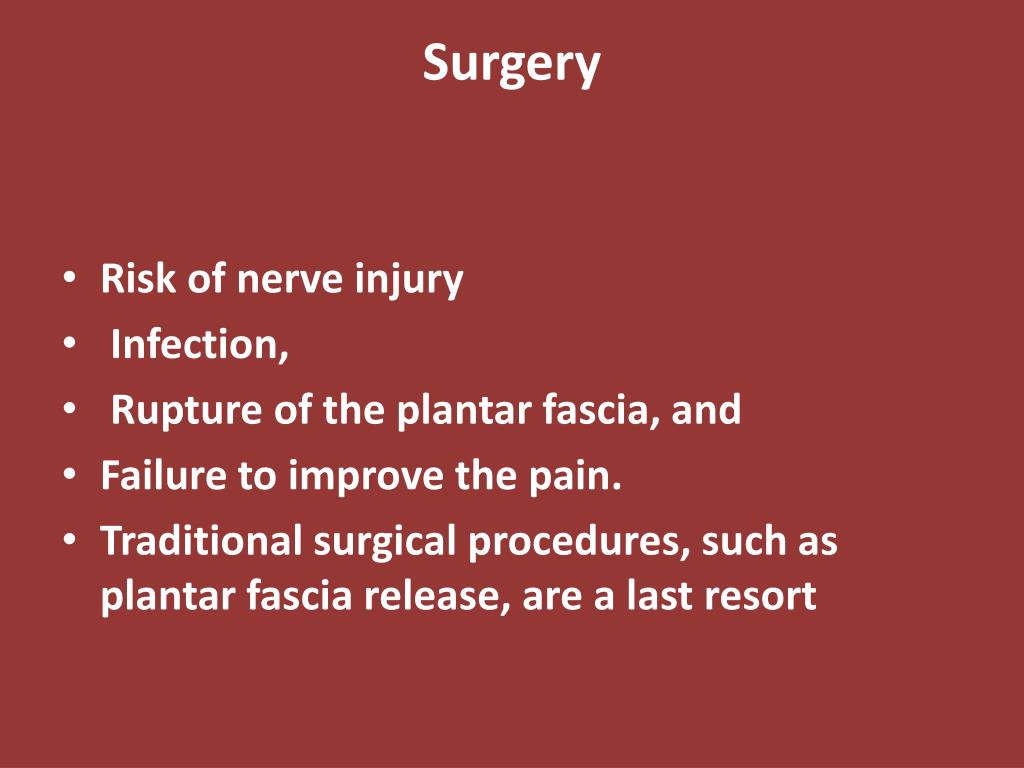 Surgery

• Risk of nerve injury
• Infection,
• Rupture of the plantar fascia, and
• Failure to improve the pain.
• Traditional surgical procedures, such as plantar fascia release, are a last resort